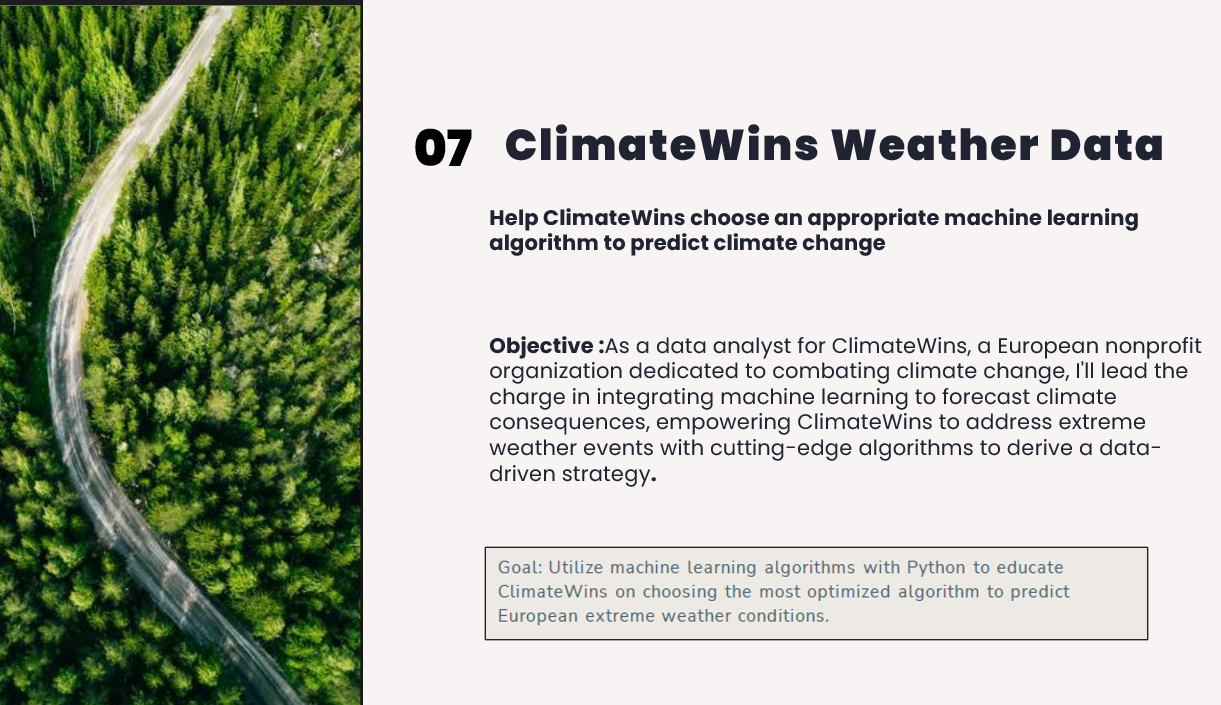 07 ClimateWins Weather Data

Help ClimateWins choose an appropriate machine learning algorithm to predict climate change

Objective :As a data analyst for ClimateWins, a European nonprofit organization dedicated to combating climate change, I'll lead the charge in integrating machine learning to forecast climate consequences, empowering ClimateWins to address extreme weather events with cutting-edge algorithms to derive a data-driven strategy.

Goal: Utilize machine learning algorithms with Python to educate ClimateWins on choosing the most optimized algorithm to predict European extreme weather conditions.